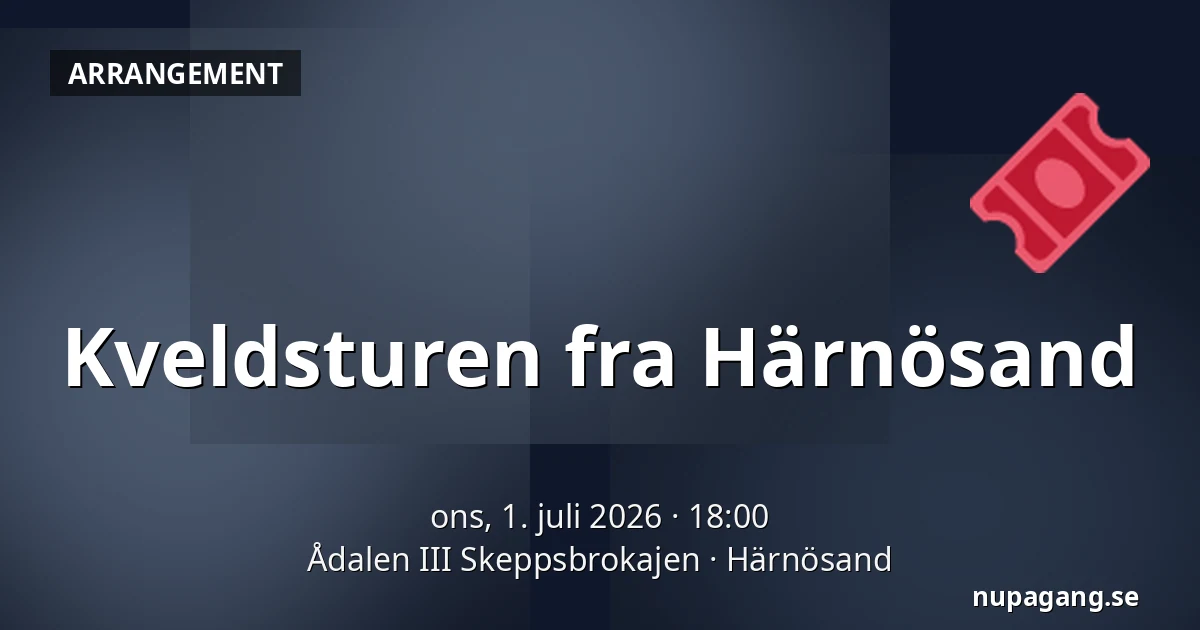 ARRANGEMENT

Kveldsturen fra Härnösand

ons, 1. juli 2026 · 18:00
Ådalen III Skeppsbrokajen · Härnösand

nupagang.se